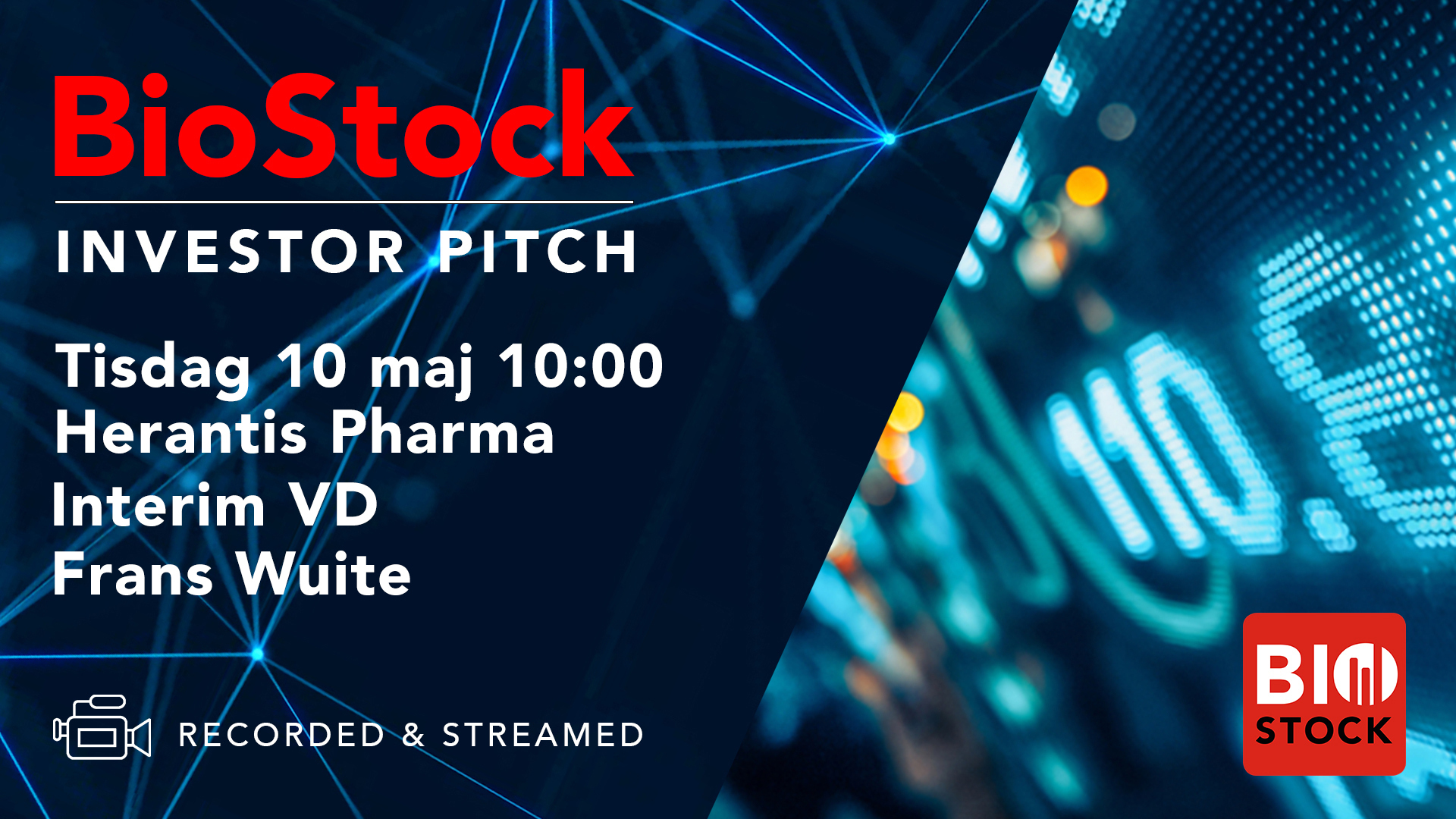 BioStock

INVESTOR PITCH

Tisdag 10 maj 10:00
Herantis Pharma
Interim VD
Frans Wuite

RECORDED & STREAMED

BIO STOCK